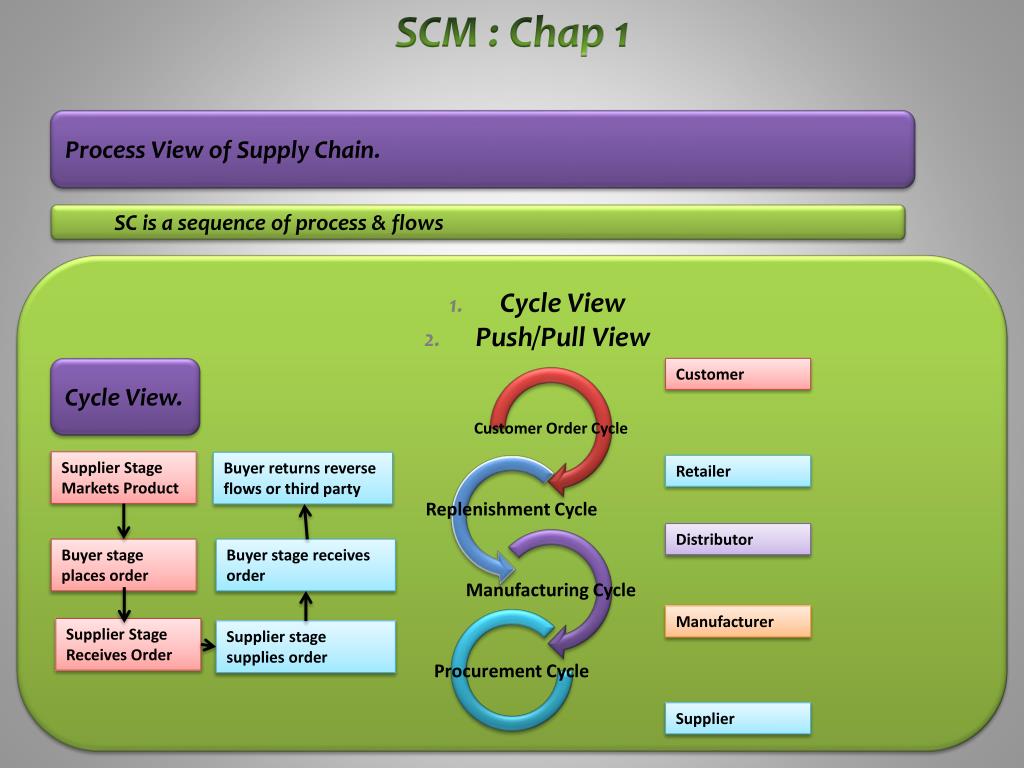 SCM : Chap 1

Process View of Supply Chain.

SC is a sequence of process & flows

1. Cycle View
2. Push/Pull View

Cycle View.

Supplier Stage Markets Product

Buyer stage places order

Supplier Stage Receives Order

Supplier stage supplies order

Buyer stage receives order

Buyer returns reverse flows or third party

Customer Order Cycle

Replenishment Cycle

Manufacturing Cycle

Procurement Cycle

Customer

Retailer

Distributor

Manufacturer

Supplier